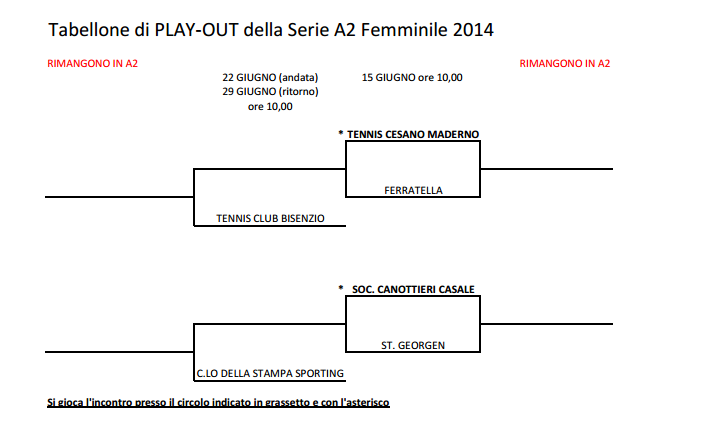 Tabellone di PLAY-OUT della Serie A2 Femminile 2014

RIMANGONO IN A2

22 GIUGNO (andata)
29 GIUGNO (ritorno)
ore 10,00

15 GIUGNO ore 10,00

RIMANGONO IN A2

* TENNIS CESANO MADERNO

FERRATELLA

TENNIS CLUB BISENZIO

* SOC. CANOTTIERI CASALE

ST. GEORGEN

C.LO DELLA STAMPA SPORTING

Si gioca l'incontro presso il circolo indicato in grassetto e con l'asterisco